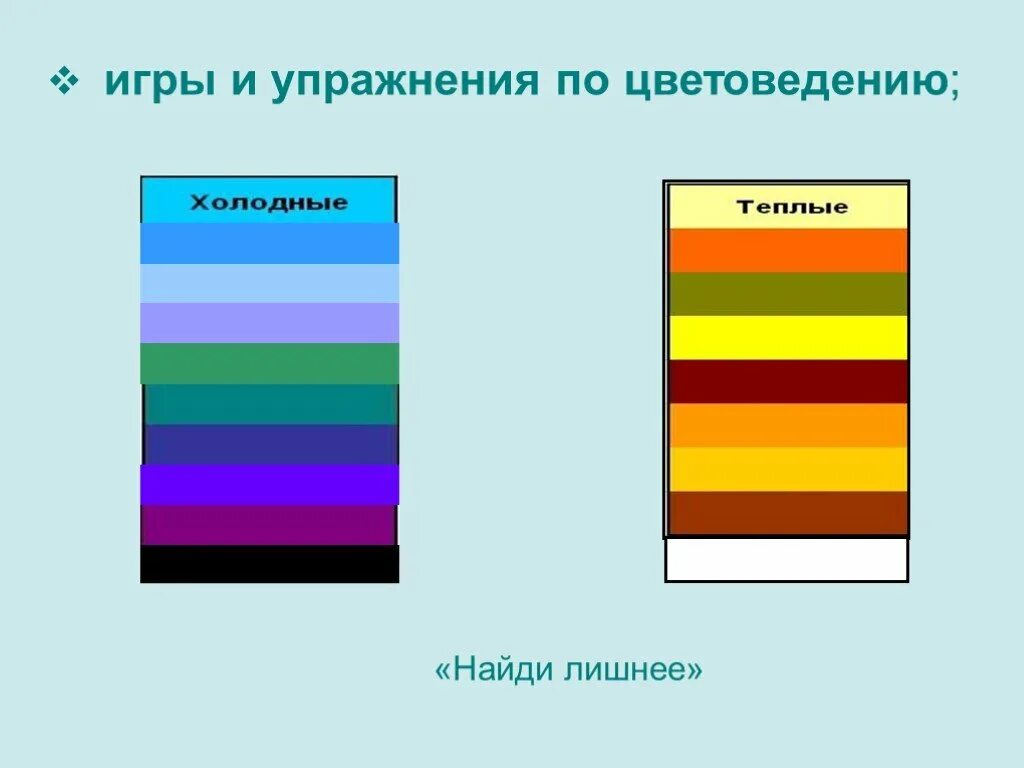 ❖ игры и упражнения по цветоведению;

Холодные

Теплые

«Найди лишнее»